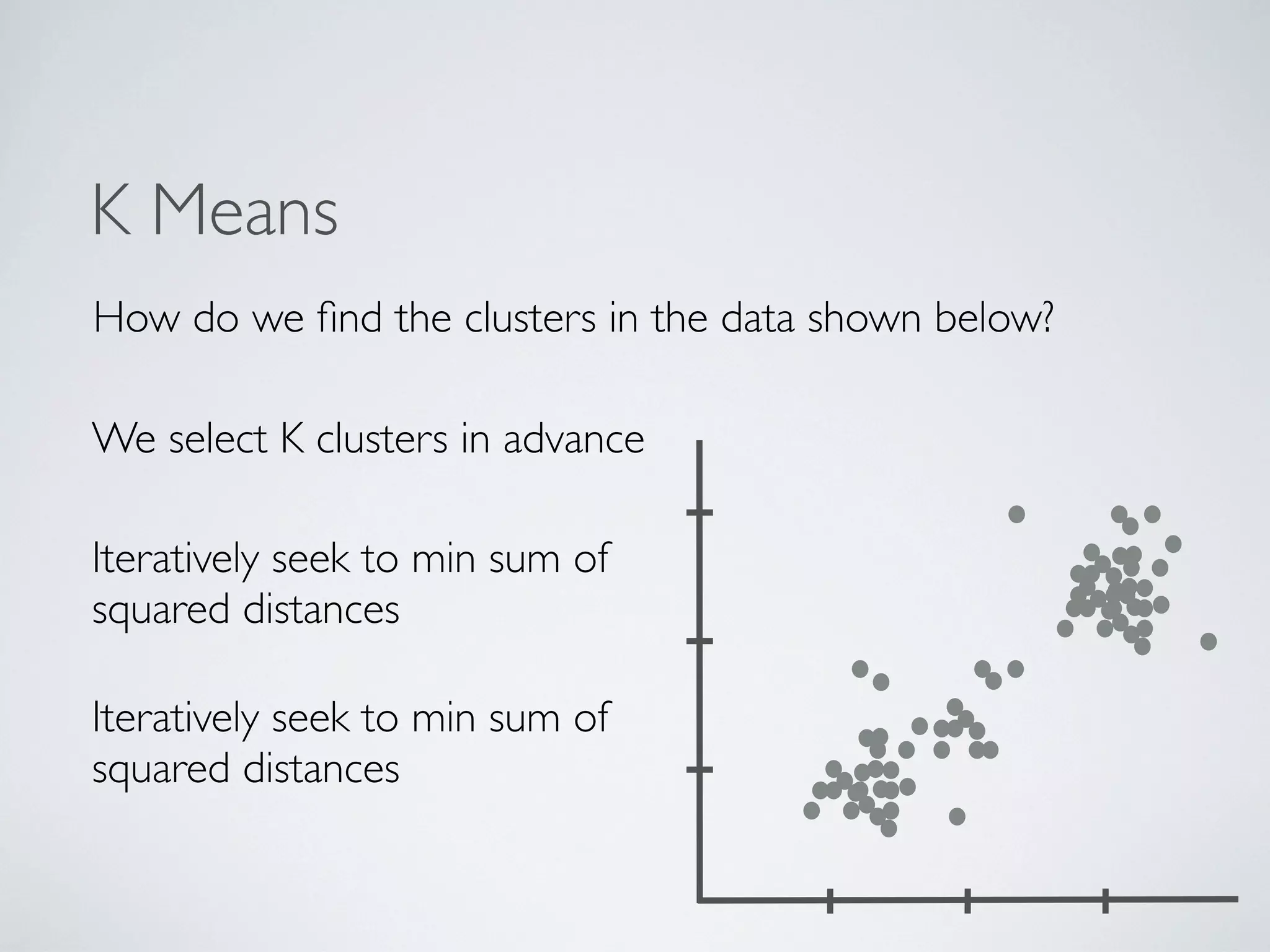 K Means

How do we find the clusters in the data shown below?

We select K clusters in advance

Iteratively seek to min sum of squared distances

Iteratively seek to min sum of squared distances